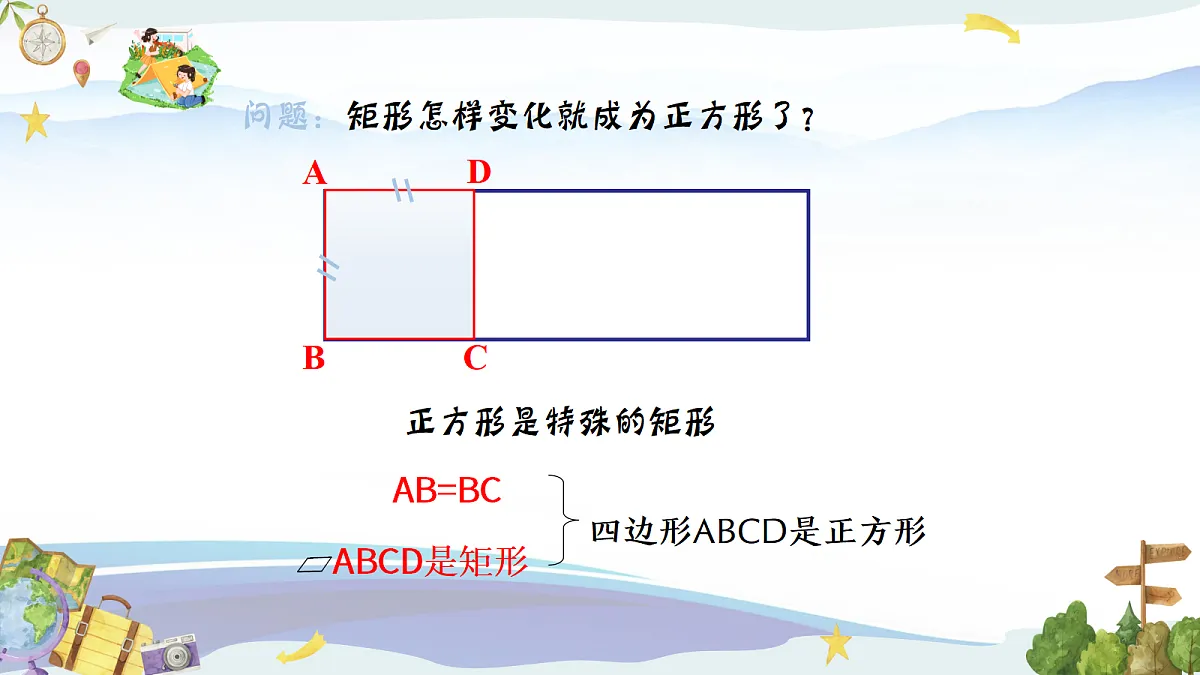 问题：矩形怎样变化就成为正方形了？

A D B C

正方形是特殊的矩形

AB=BC
▱ABCD是矩形
四边形ABCD是正方形